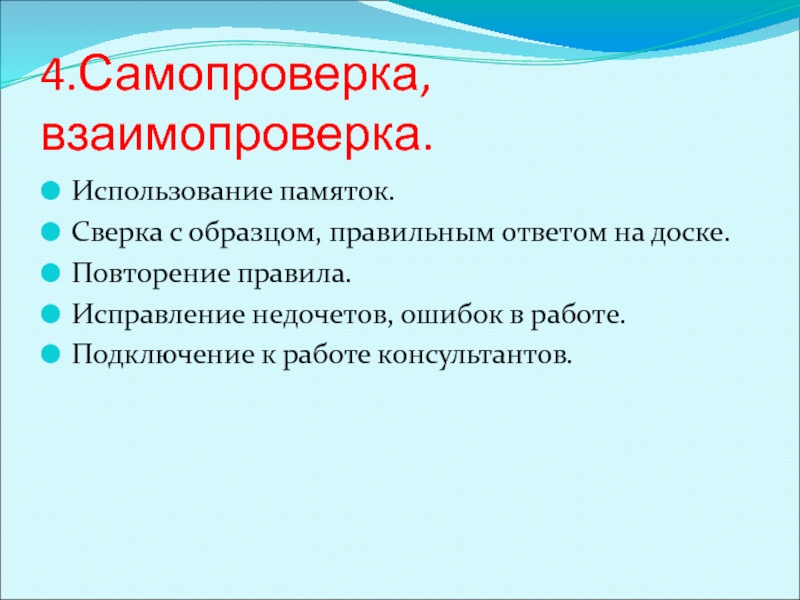 4.Самопроверка, взаимопроверка.

Использование памяток.
Сверка с образцом, правильным ответом на доске.
Повторение правила.
Исправление недочетов, ошибок в работе.
Подключение к работе консультантов.